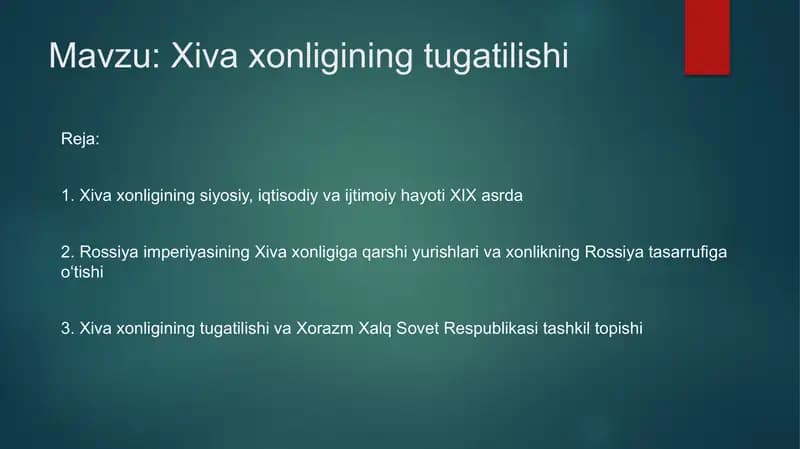 Mavzu: Xiva xonligining tugatilishi

Reja:

1. Xiva xonligining siyosiy, iqtisodiy va ijtimoiy hayoti XIX asrda

2. Rossiya imperiyasining Xiva xonligiga qarshi yurishlari va xonlikning Rossiya tasarrufiga o‘tishi

3. Xiva xonligining tugatilishi va Xorazm Xalq Sovet Respublikasi tashkil topishi